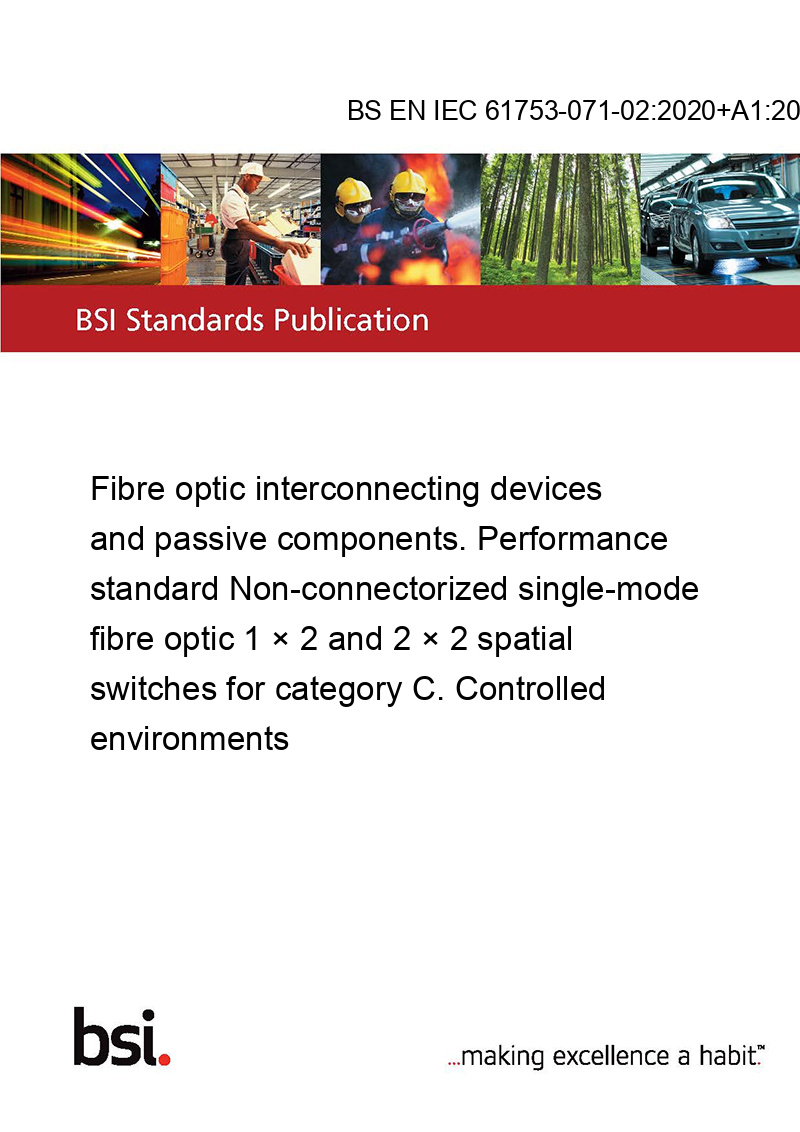 BS EN IEC 61753-071-02:2020+A1:20

BSI Standards Publication

Fibre optic interconnecting devices and passive components. Performance standard Non-connectorized single-mode fibre optic 1 × 2 and 2 × 2 spatial switches for category C. Controlled environments

bsi.

...making excellence a habit.™